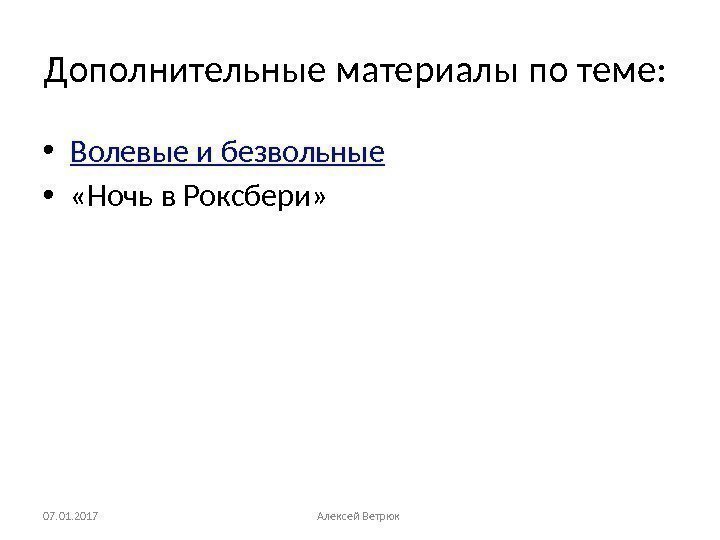 Дополнительные материалы по теме:

• Волевые и безвольные
• «Ночь в Роксбери»

07.01.2017

Алексей Ветрюк